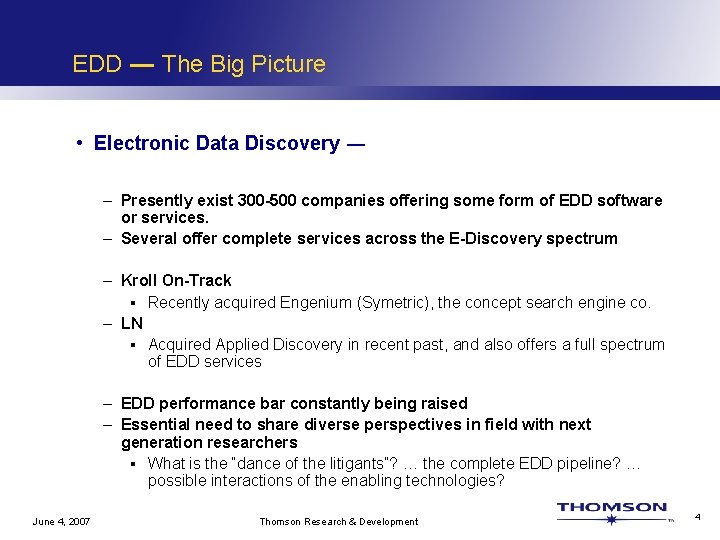 EDD — The Big Picture

• Electronic Data Discovery —

– Presently exist 300-500 companies offering some form of EDD software or services.

– Several offer complete services across the E-Discovery spectrum

– Kroll On-Track

▪ Recently acquired Engenium (Symetric), the concept search engine co.

– LN

▪ Acquired Applied Discovery in recent past, and also offers a full spectrum of EDD services

– EDD performance bar constantly being raised

– Essential need to share diverse perspectives in field with next generation researchers

▪ What is the "dance of the litigants"? … the complete EDD pipeline? … possible interactions of the enabling technologies?

June 4, 2007

Thomson Research & Development

THOMSON

4